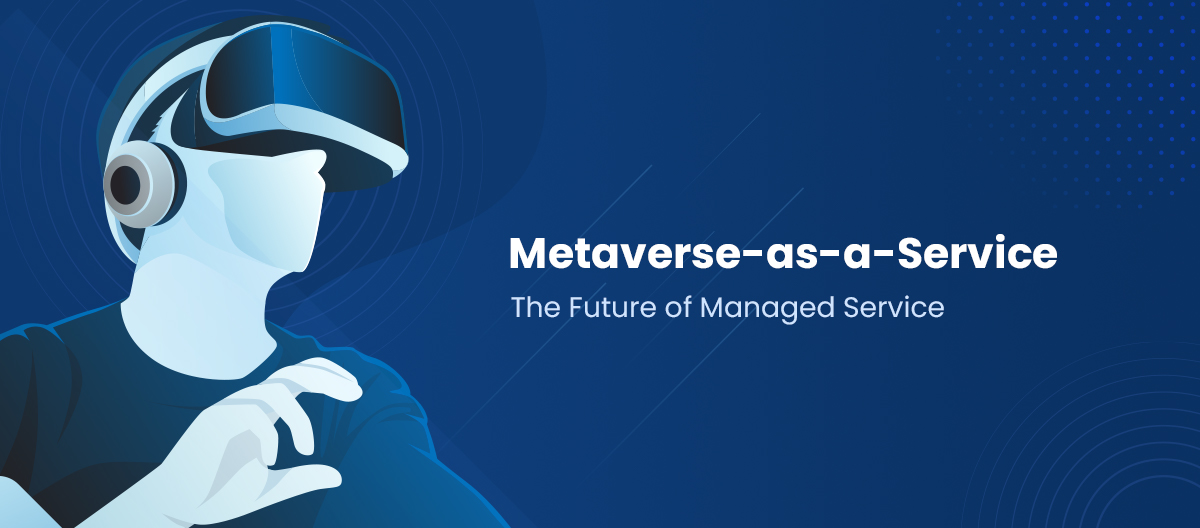 Metaverse-as-a-Service

The Future of Managed Service